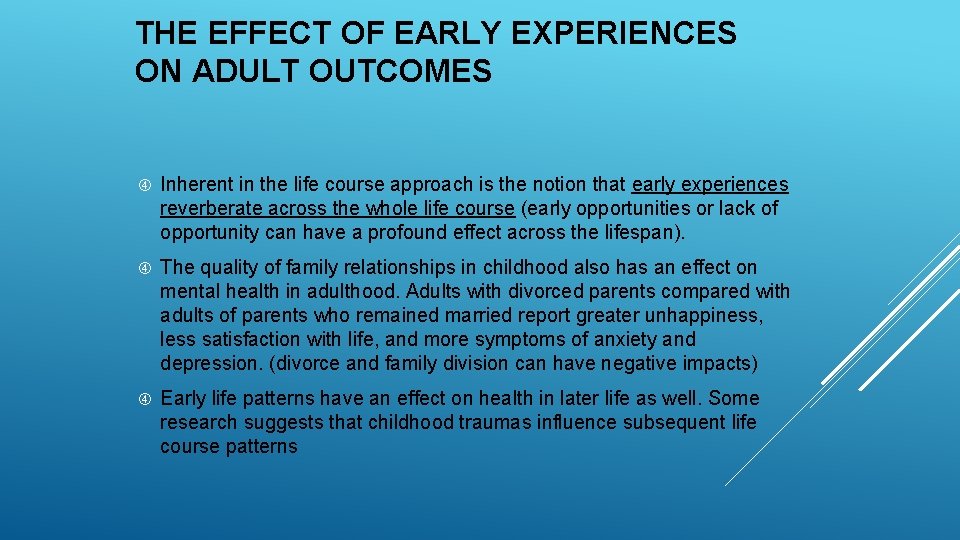 THE EFFECT OF EARLY EXPERIENCES ON ADULT OUTCOMES

Inherent in the life course approach is the notion that early experiences reverberate across the whole life course (early opportunities or lack of opportunity can have a profound effect across the lifespan).

The quality of family relationships in childhood also has an effect on mental health in adulthood. Adults with divorced parents compared with adults of parents who remained married report greater unhappiness, less satisfaction with life, and more symptoms of anxiety and depression. (divorce and family division can have negative impacts)

Early life patterns have an effect on health in later life as well. Some research suggests that childhood traumas influence subsequent life course patterns